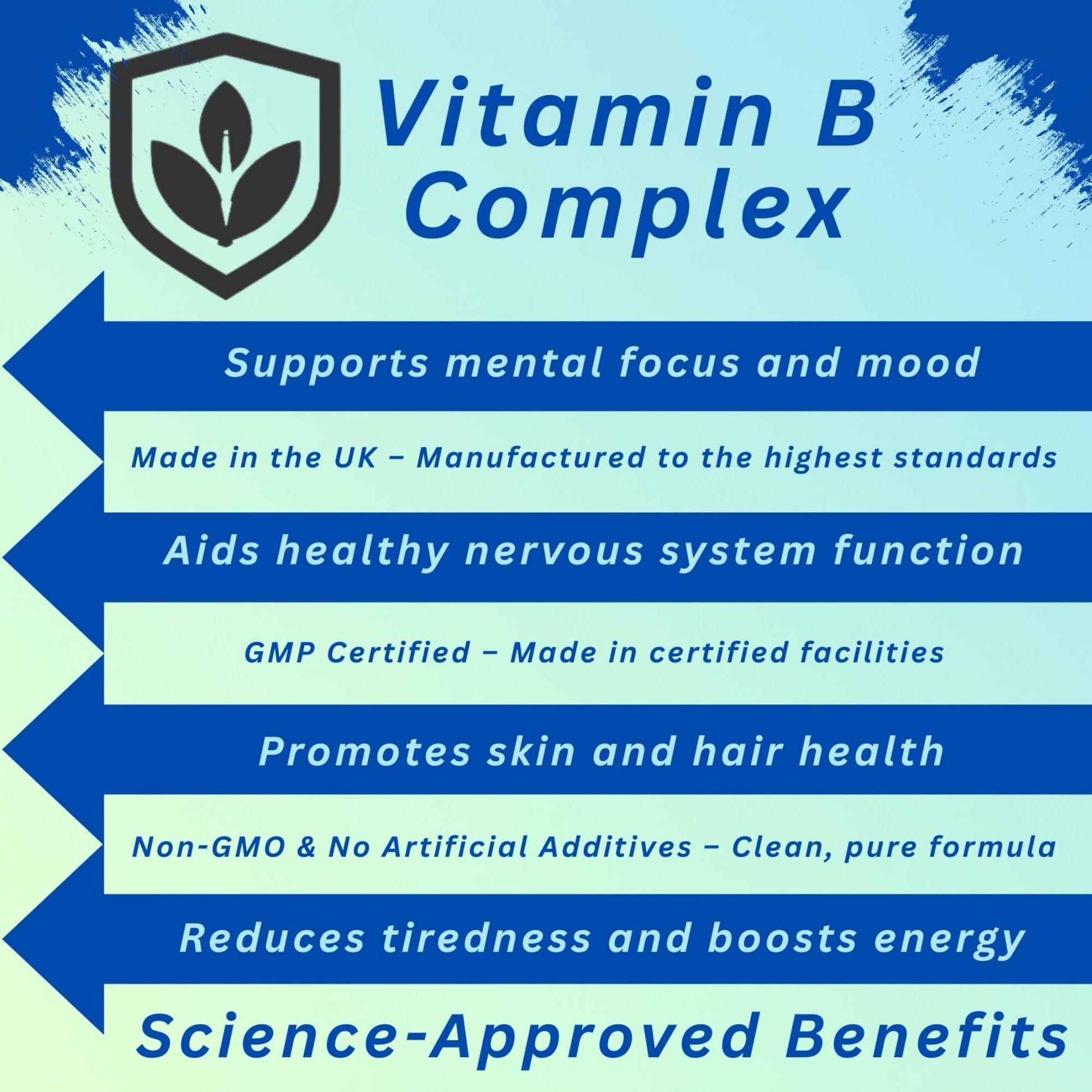 Vitamin B
Complex

Supports mental focus and mood

Made in the UK – Manufactured to the highest standards

Aids healthy nervous system function

GMP Certified – Made in certified facilities

Promotes skin and hair health

Non-GMO & No Artificial Additives – Clean, pure formula

Reduces tiredness and boosts energy

Science-Approved Benefits